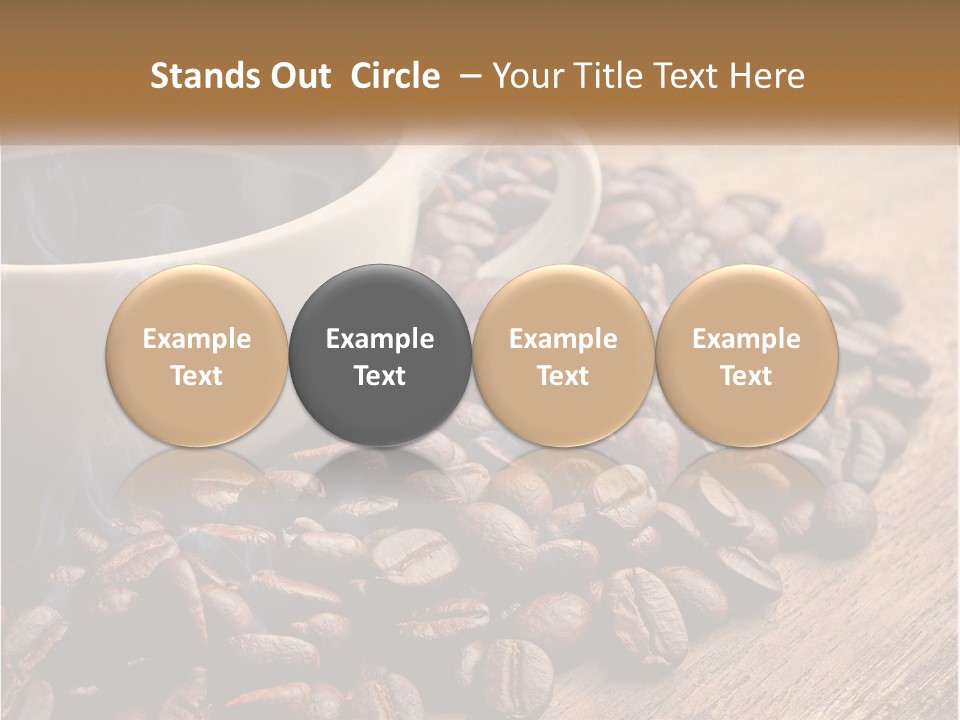 Stands Out Circle – Your Title Text Here

Example Text

Example Text

Example Text

Example Text